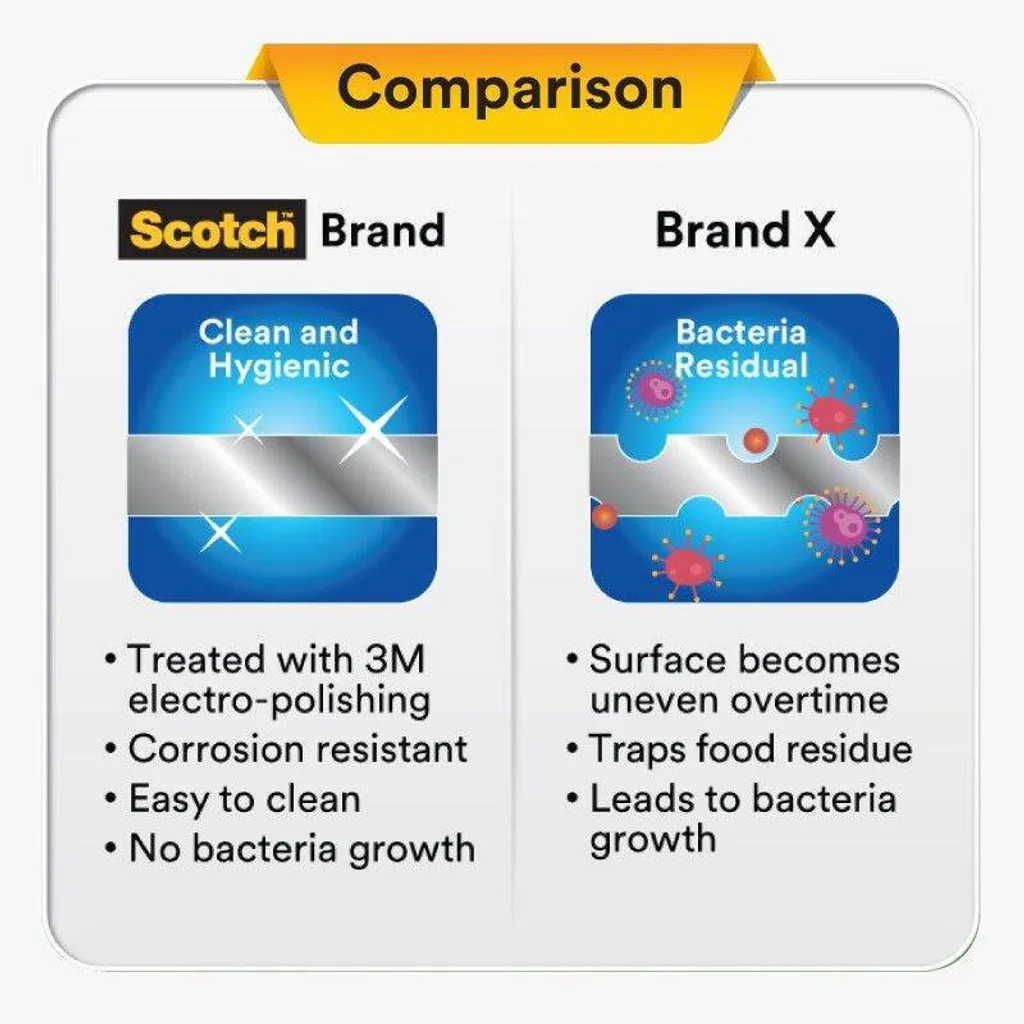 Comparison

Scotch™ Brand

Clean and Hygienic

• Treated with 3M electro-polishing
• Corrosion resistant
• Easy to clean
• No bacteria growth

Brand X

Bacteria Residual

• Surface becomes uneven overtime
• Traps food residue
• Leads to bacteria growth